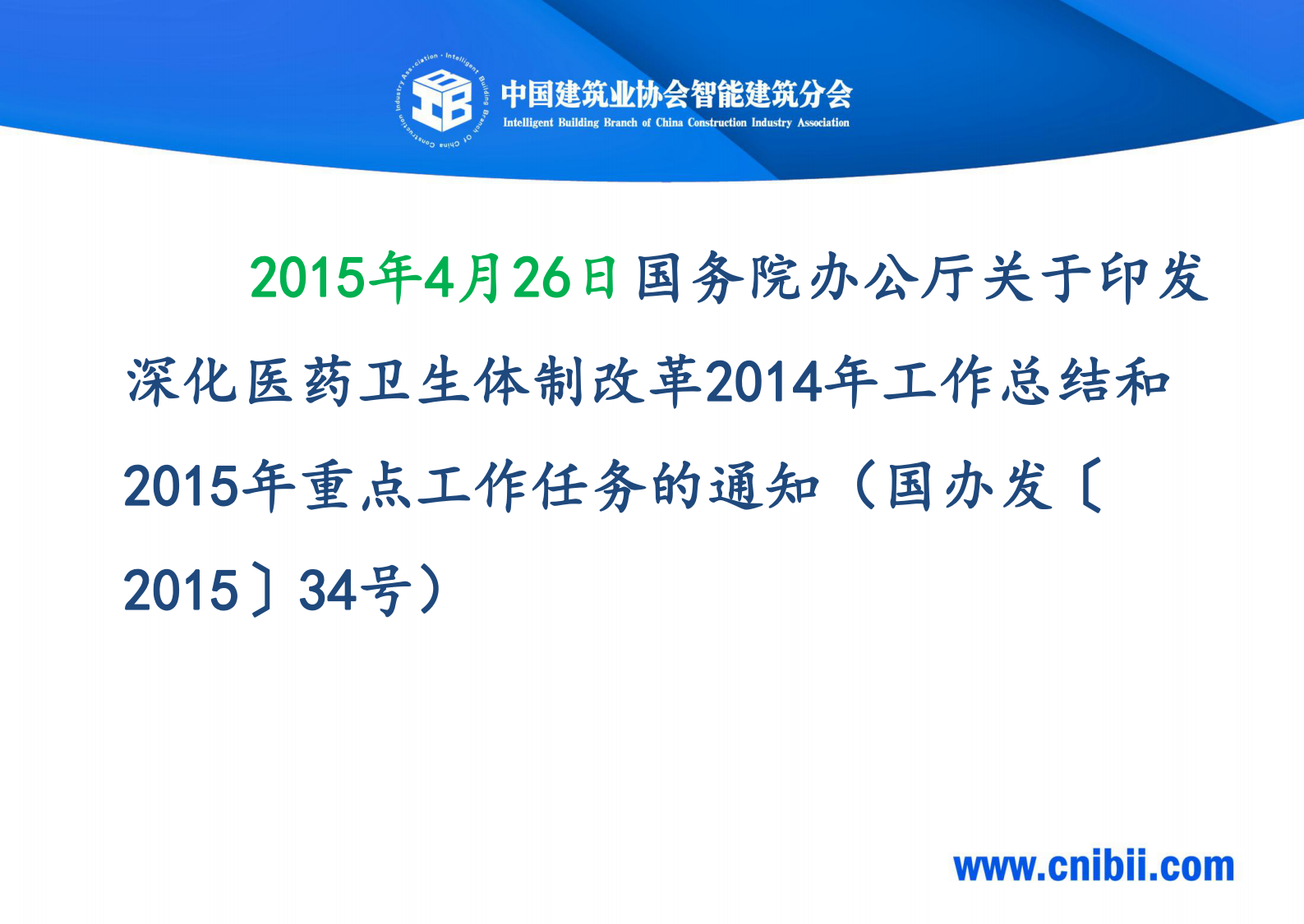 Intelligent Building Branch Of China Construction Industry Association

中国建筑业协会智能建筑分会
Intelligent Building Branch of China Construction Industry Association

2015年4月26日国务院办公厅关于印发深化医药卫生体制改革2014年工作总结和2015年重点工作任务的通知（国办发〔2015〕34号）

www.cnibii.com